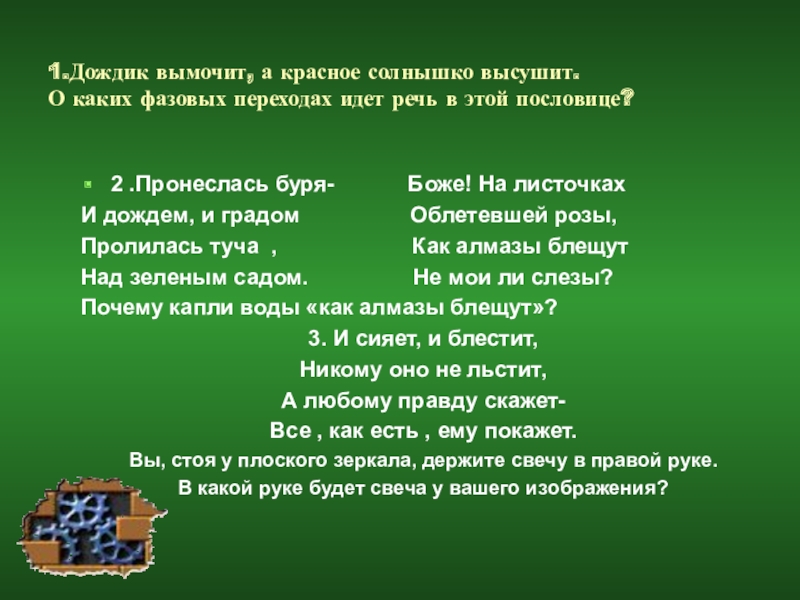 1.Дождик вымочит, а красное солнышко высушит.
О каких фазовых переходах идет речь в этой пословице?

2 .Пронеслась буря-
И дождем, и градом
Пролилась туча ,
Над зеленым садом.

Боже! На листочках
Облетевшей розы,
Как алмазы блещут
Не мои ли слезы?

Почему капли воды «как алмазы блещут»?

3. И сияет, и блестит,
Никому оно не льстит,
А любому правду скажет-
Все , как есть , ему покажет.
Вы, стоя у плоского зеркала, держите свечу в правой руке.
В какой руке будет свеча у вашего изображения?